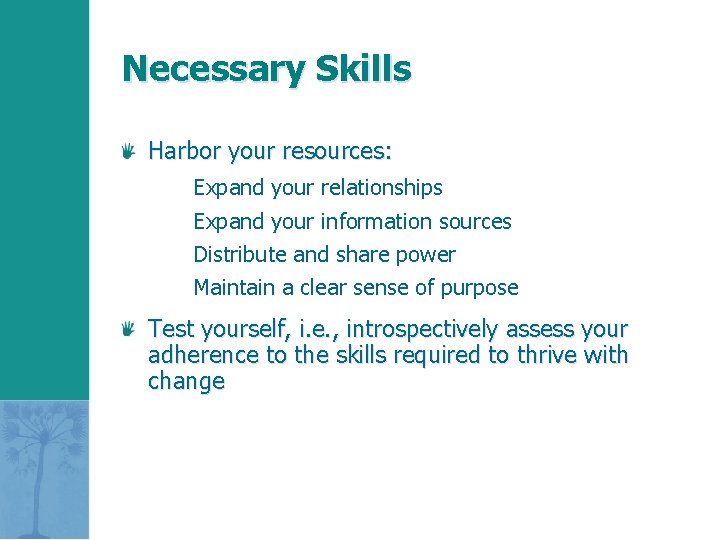 Necessary Skills

Harbor your resources:

Expand your relationships

Expand your information sources

Distribute and share power

Maintain a clear sense of purpose

Test yourself, i.e., introspectively assess your adherence to the skills required to thrive with change